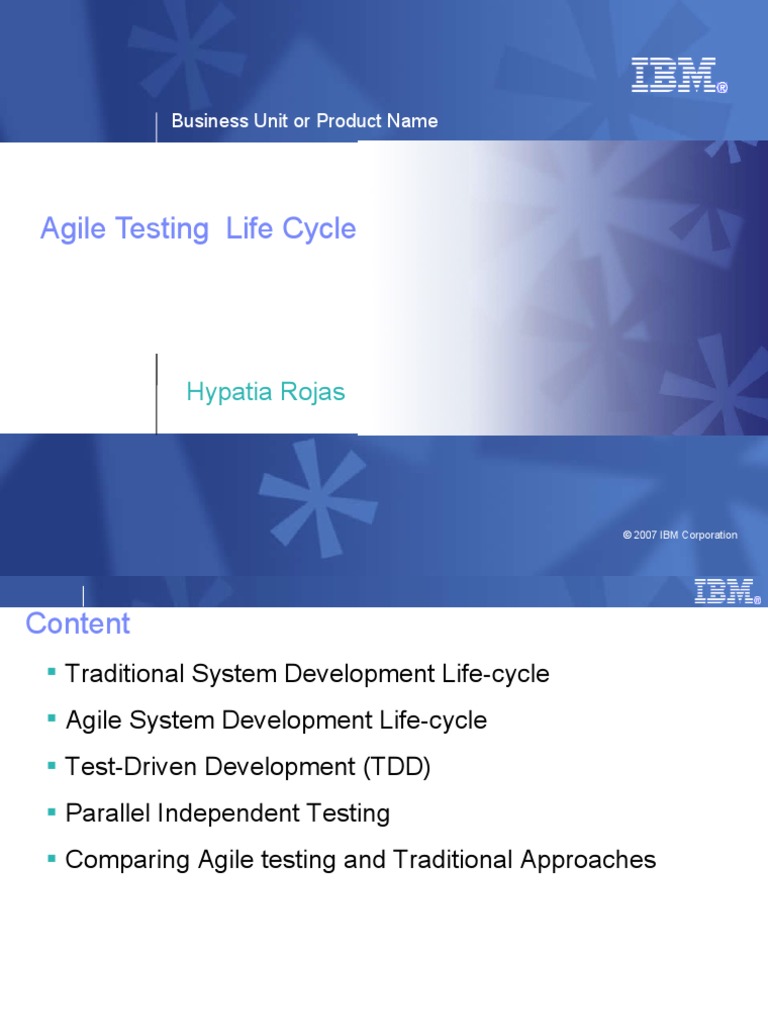 IBM®

Business Unit or Product Name

Agile Testing  Life Cycle

Hypatia Rojas

© 2007 IBM Corporation

IBM®

Content

▪ Traditional System Development Life-cycle

▪ Agile System Development Life-cycle

▪ Test-Driven Development (TDD)

▪ Parallel Independent Testing

▪ Comparing Agile testing and Traditional Approaches